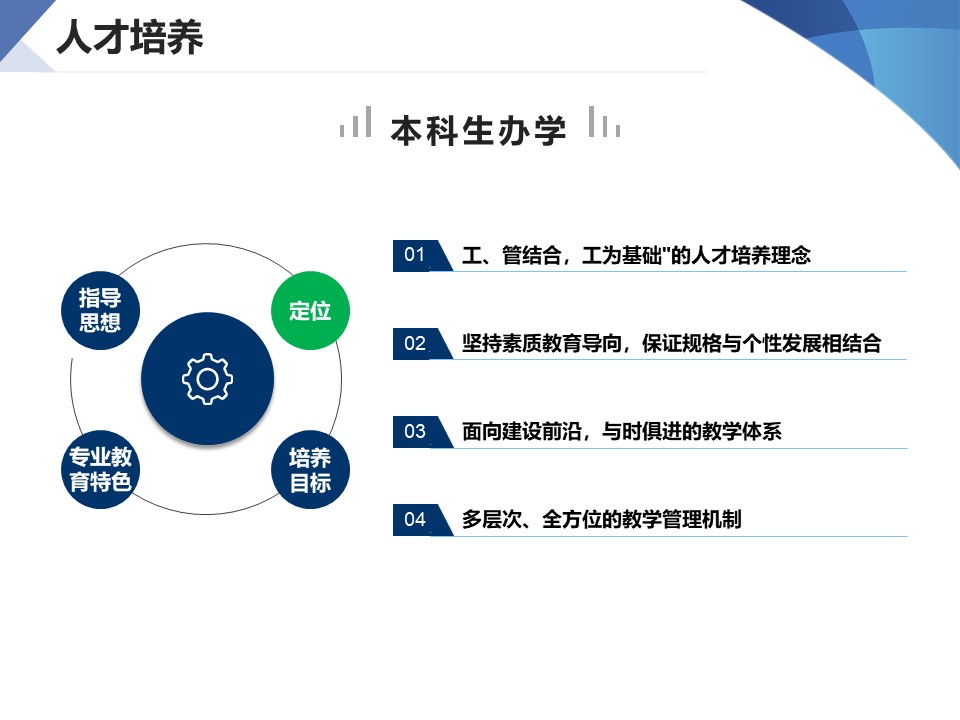 人才培养

本科生办学

指导思想

定位

专业教育特色

培养目标

01 工、管结合，工为基础"的人才培养理念

02 坚持素质教育导向，保证规格与个性发展相结合

03 面向建设前沿，与时俱进的教学体系

04 多层次、全方位的教学管理机制